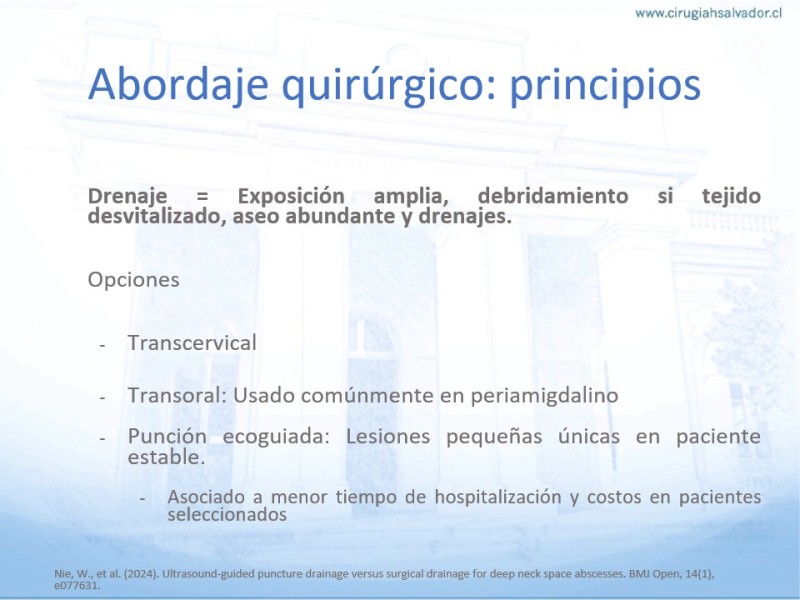 www.cirugiahsalvador.cl

Abordaje quirúrgico: principios

Drenaje = Exposición amplia, debridamiento si tejido desvitalizado, aseo abundante y drenajes.

Opciones

- Transcervical

- Transoral: Usado comúnmente en periamigdalino

- Punción ecoguiada: Lesiones pequeñas únicas en paciente estable.

- Asociado a menor tiempo de hospitalización y costos en pacientes seleccionados

Nie, W., et al. (2024). Ultrasound-guided puncture drainage versus surgical drainage for deep neck space abscesses. BMJ Open, 14(1), e077631.